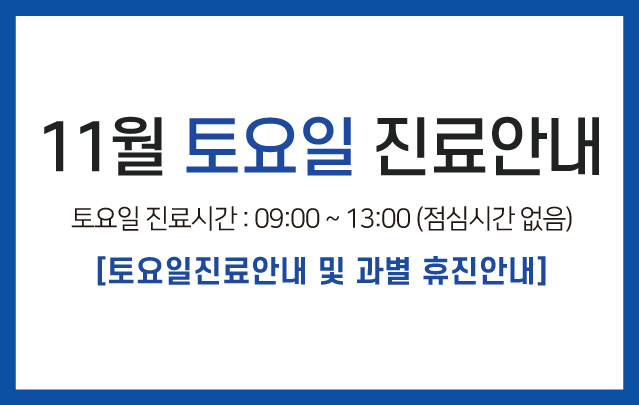 11월 토요일 진료안내

토요일 진료시간 : 09:00 ~ 13:00 (점심시간 없음)

[토요일진료안내 및 과별 휴진안내]